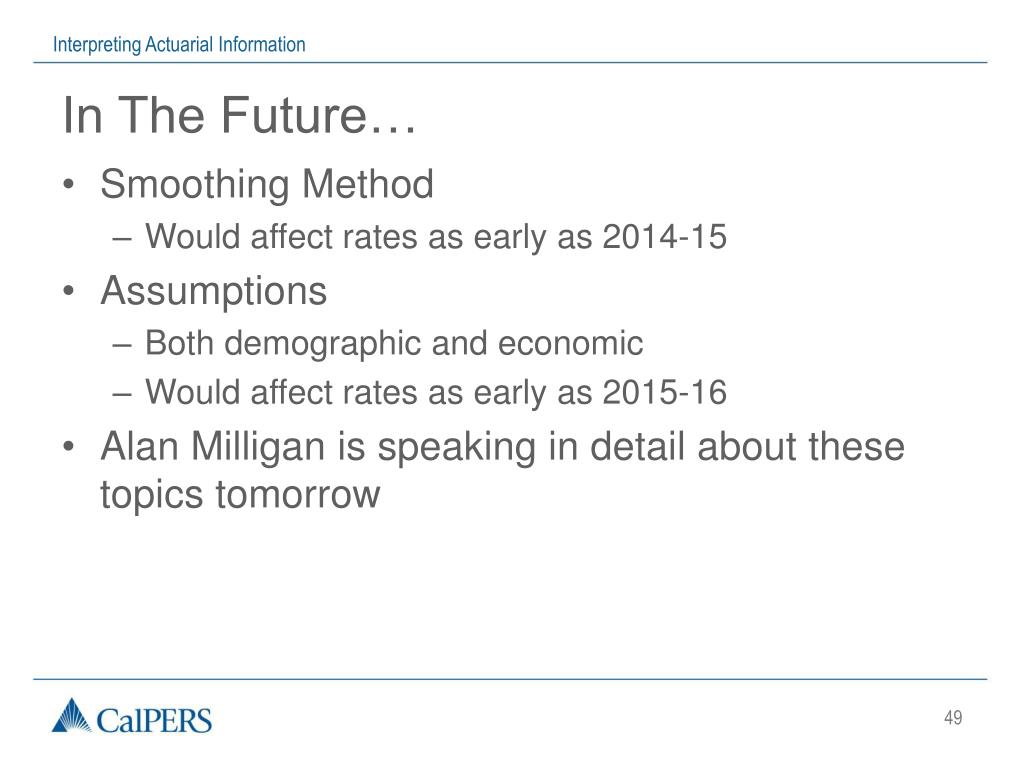 Interpreting Actuarial Information

In The Future…

• Smoothing Method
– Would affect rates as early as 2014-15
• Assumptions
– Both demographic and economic
– Would affect rates as early as 2015-16
• Alan Milligan is speaking in detail about these topics tomorrow

CalPERS

49